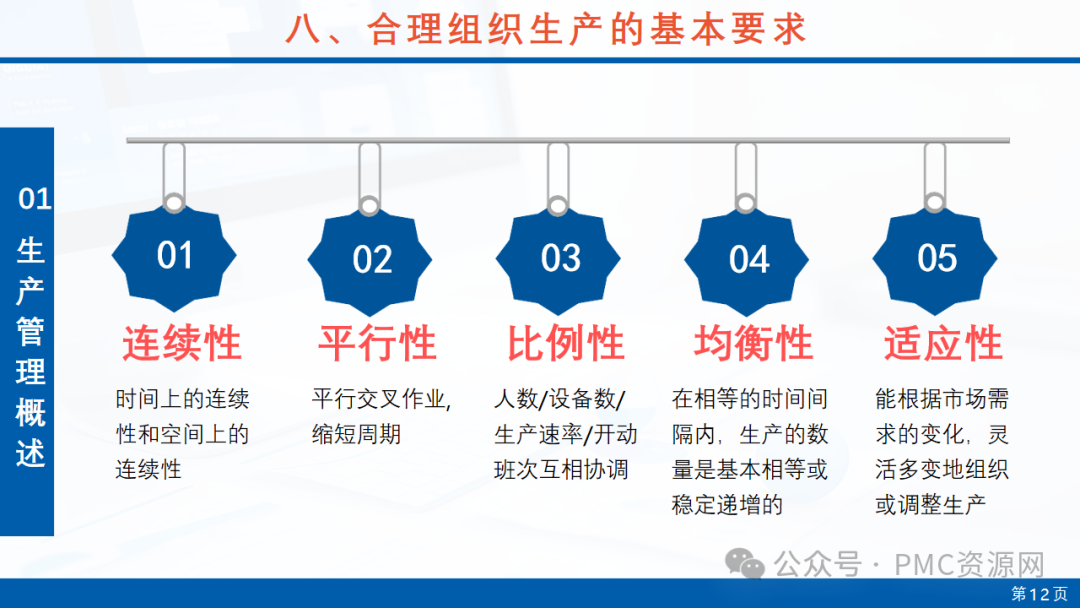 八、合理组织生产的基本要求

01
生产管理概述

01
连续性
时间上的连续性和空间上的连续性

02
平行性
平行交叉作业,缩短周期

03
比例性
人数/设备数/生产速率/开动班次互相协调

04
均衡性
在相等的时间间隔内，生产的数量是基本相等或稳定递增的

05
适应性
能根据市场需求的变化，灵活多变地组织或调整生产

公众号 · PMC资源网

第12页